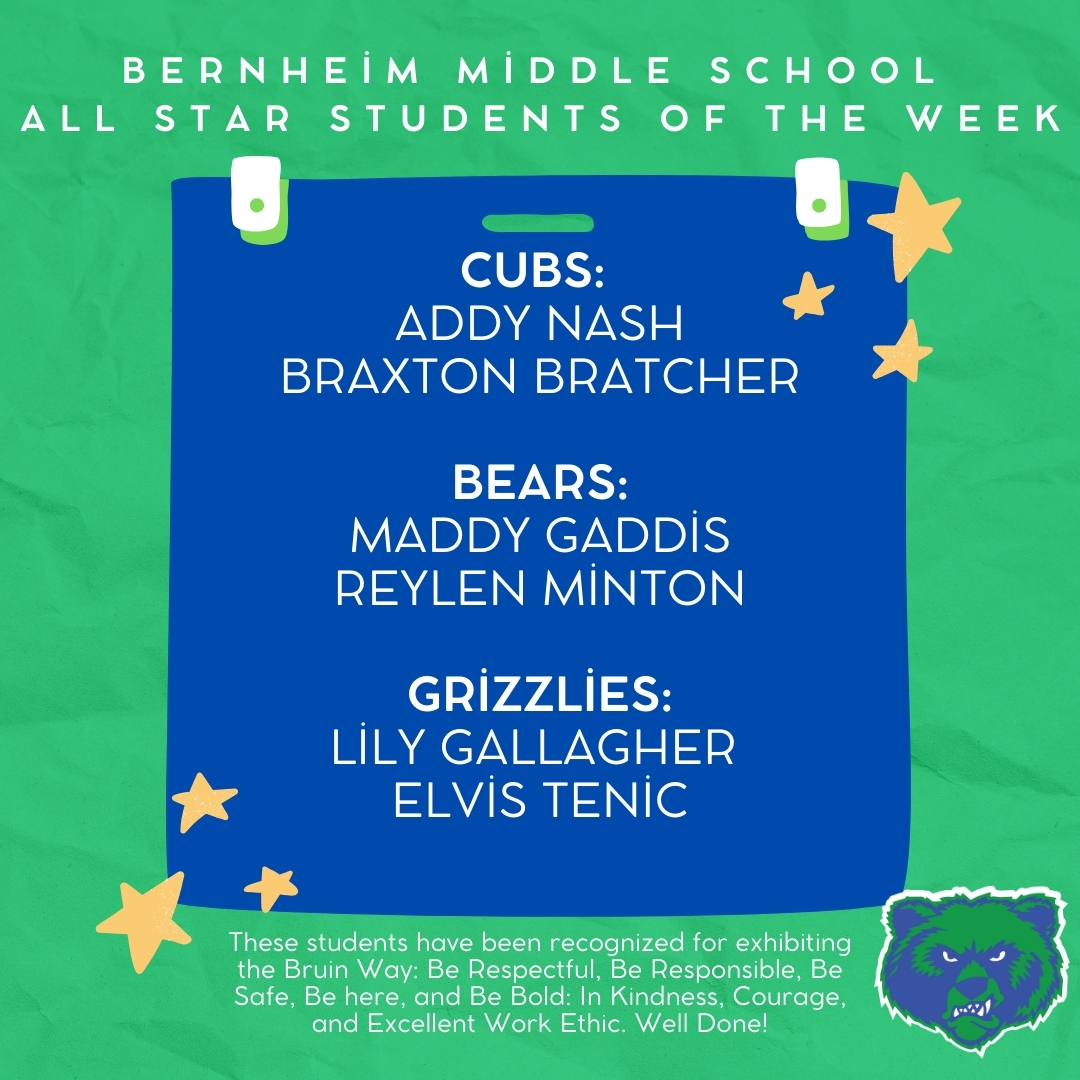 BERNHEİM MİDDLE SCHOOL
ALL STAR STUDENTS OF THE WEEK

CUBS:
ADDY NASH
BRAXTON BRATCHER

BEARS:
MADDY GADDİS
REYLEN MİNTON

GRİZZLİES:
LİLY GALLAGHER
ELVİS TENİC

These students have been recognized for exhibiting the Bruin Way: Be Respectful, Be Responsible, Be Safe, Be here, and Be Bold: In Kindness, Courage, and Excellent Work Ethic. Well Done!